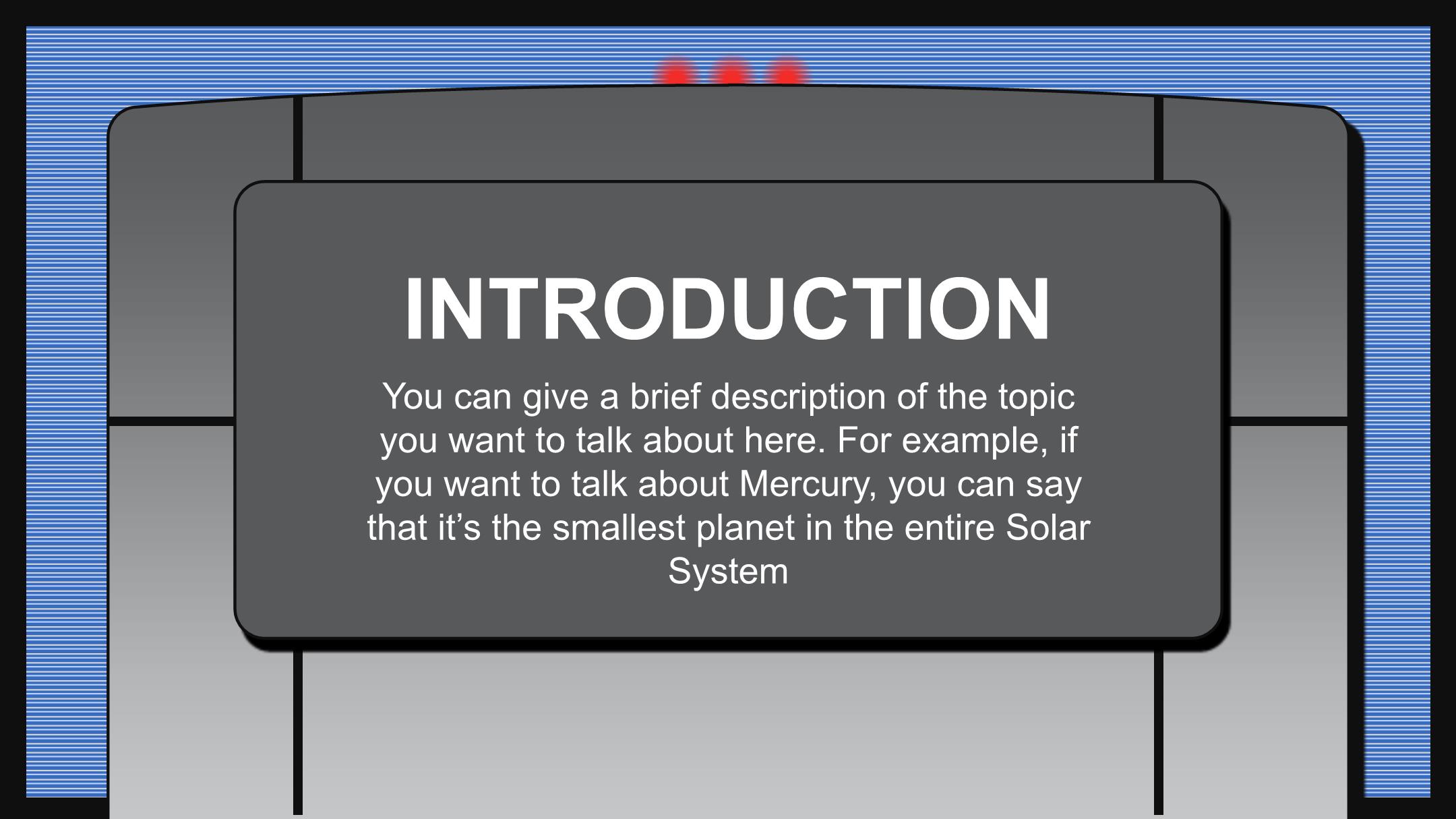 INTRODUCTION

You can give a brief description of the topic you want to talk about here. For example, if you want to talk about Mercury, you can say that it’s the smallest planet in the entire Solar System